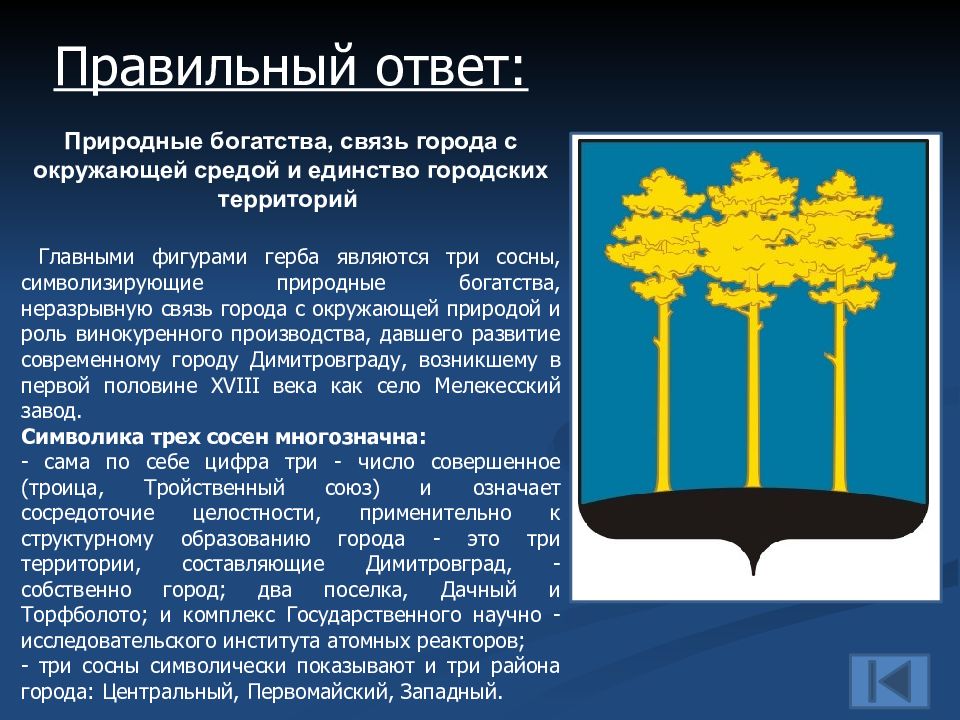 Правильный ответ:

Природные богатства, связь города с окружающей средой и единство городских территорий

Главными фигурами герба являются три сосны, символизирующие природные богатства, неразрывную связь города с окружающей природой и роль винокуренного производства, давшего развитие современному городу Димитровграду, возникшему в первой половине XVIII века как село Мелекесский завод.
Символика трех сосен многозначна:
- сама по себе цифра три - число совершенное (троица, Тройственный союз) и означает сосредоточие целостности, применительно к структурному образованию города - это три территории, составляющие Димитровград, - собственно город; два поселка, Дачный и Торфболото; и комплекс Государственного научно - исследовательского института атомных реакторов;
- три сосны символически показывают и три района города: Центральный, Первомайский, Западный.